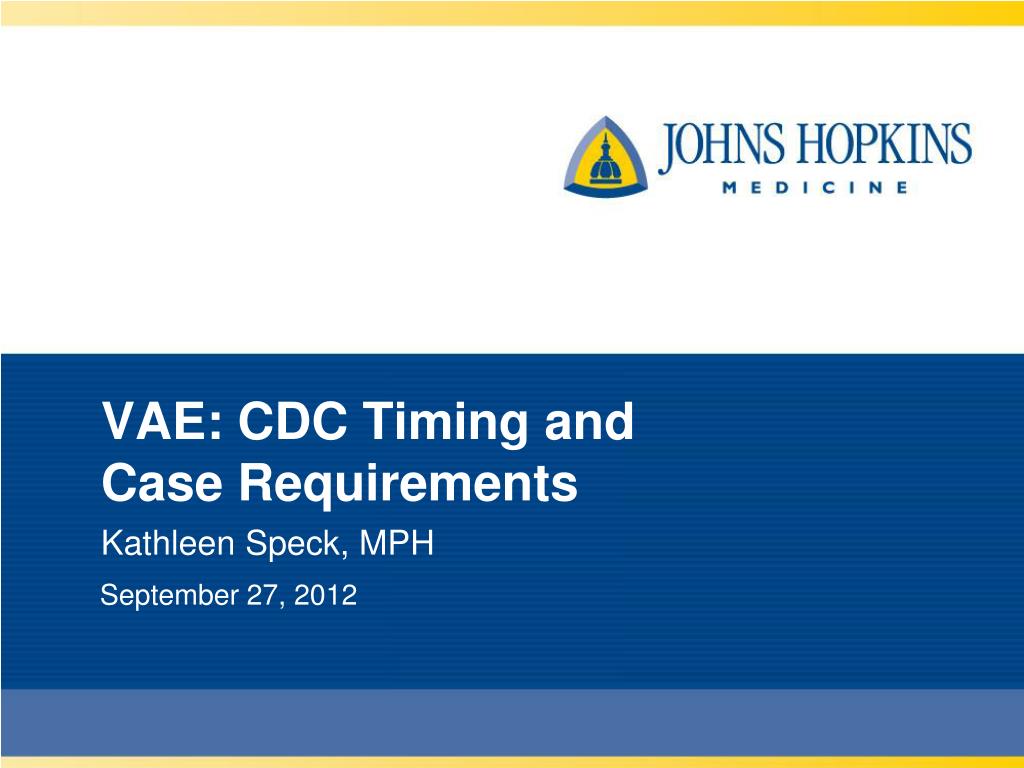 JOHNS HOPKINS
MEDICINE

VAE: CDC Timing and Case Requirements

Kathleen Speck, MPH

September 27, 2012